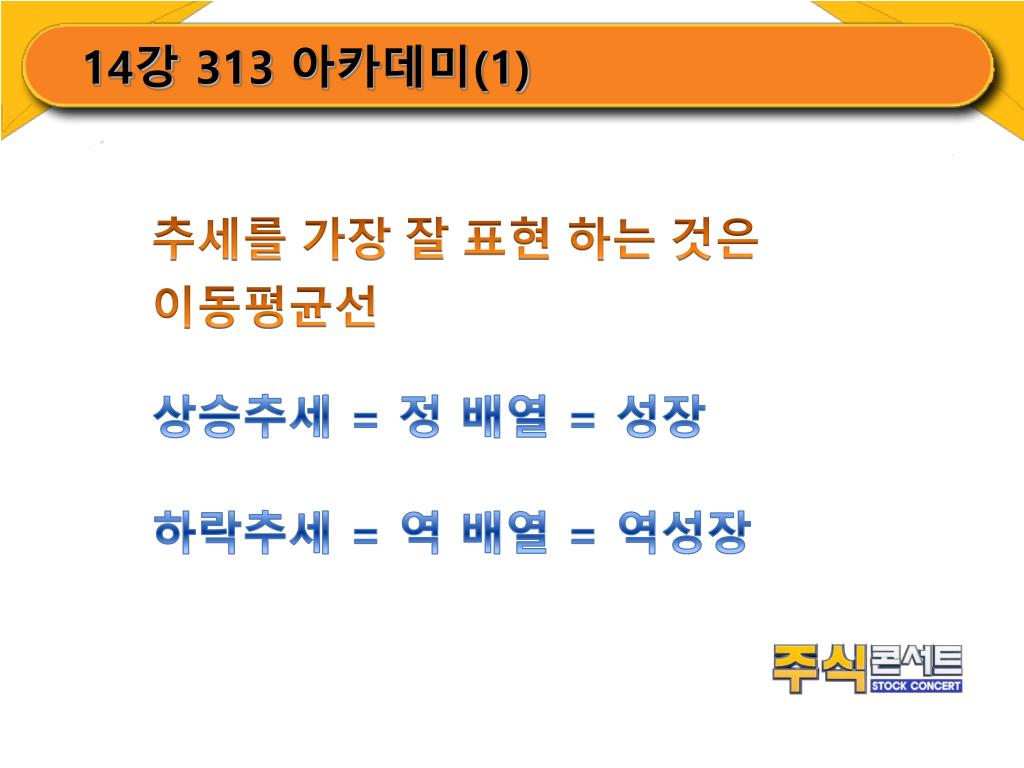 14강 313 아카데미(1)

추세를 가장 잘 표현 하는 것은 이동평균선

상승추세 = 정 배열 = 성장

하락추세 = 역 배열 = 역성장

주식콘서트
STOCK CONCERT